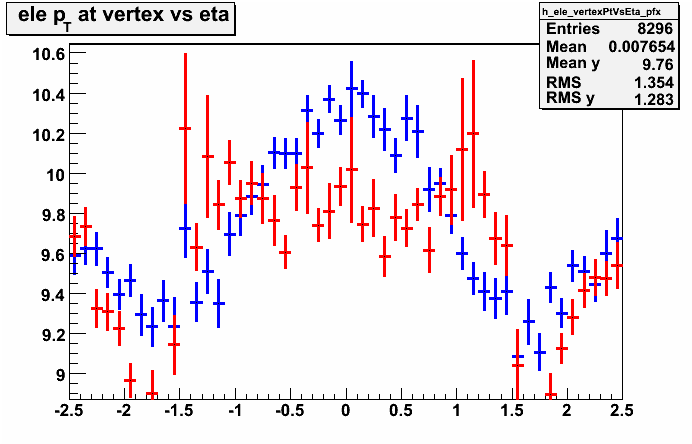 ele $p_T$ at vertex vs eta

h_ele_vertexPtVsEta_pfx

| Entries | 8296 |
|---|---|
| Mean | 0.007654 |
| Mean y | 9.76 |
| RMS | 1.354 |
| RMS y | 1.283 |

10.6
10.4
10.2
10
9.8
9.6
9.4
9.2
9

-2.5 -2 -1.5 -1 -0.5 0 0.5 1 1.5 2 2.5